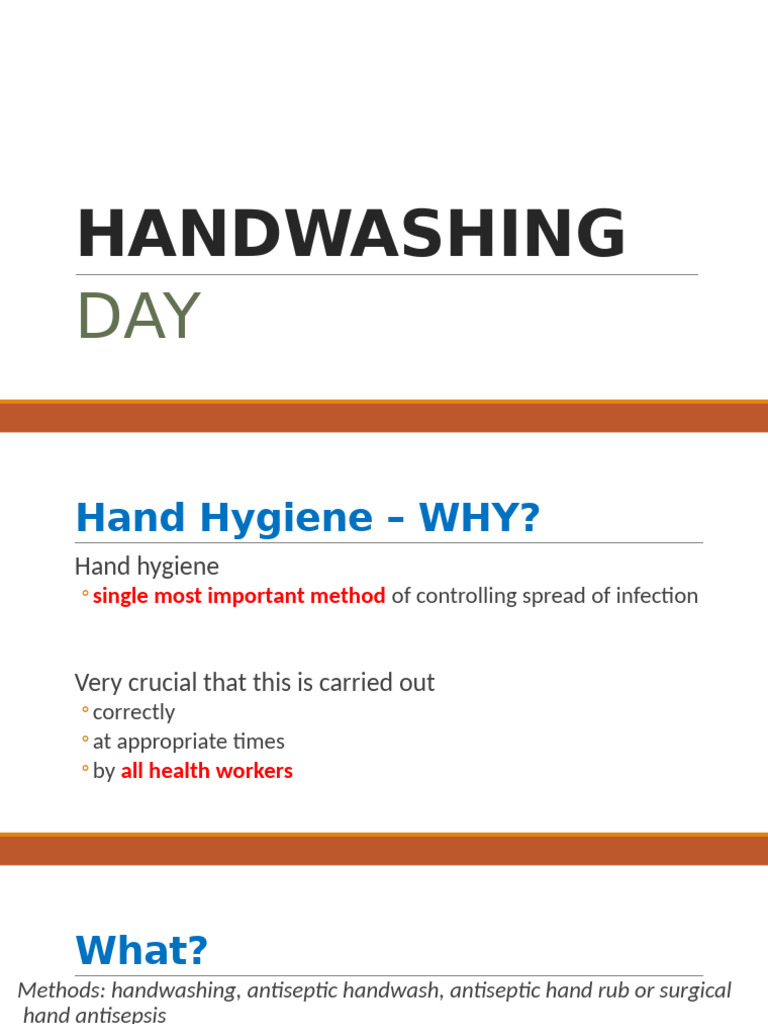 HANDWASHING
DAY

Hand Hygiene – WHY?

Hand hygiene
◦ single most important method of controlling spread of infection

Very crucial that this is carried out
◦ correctly
◦ at appropriate times
◦ by all health workers

What?

Methods: handwashing, antiseptic handwash, antiseptic hand rub or surgical hand antisepsis